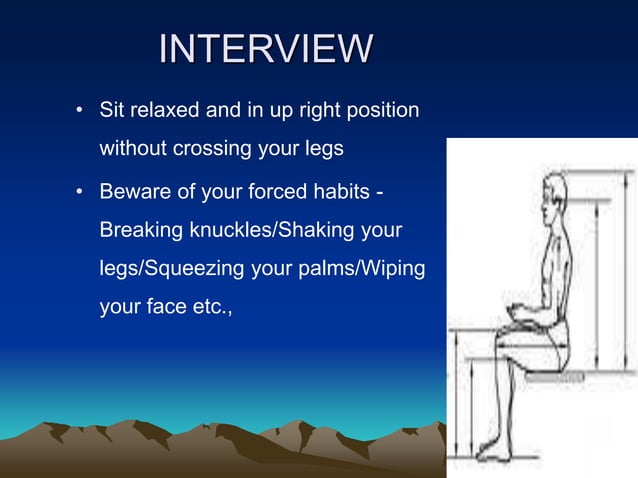 INTERVIEW

• Sit relaxed and in up right position without crossing your legs

• Beware of your forced habits - Breaking knuckles/Shaking your legs/Squeezing your palms/Wiping your face etc.,